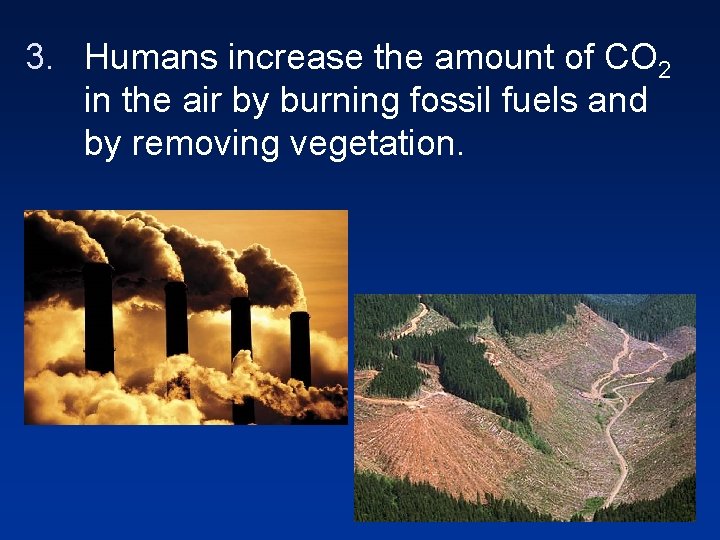 3. Humans increase the amount of $CO_2$ in the air by burning fossil fuels and by removing vegetation.